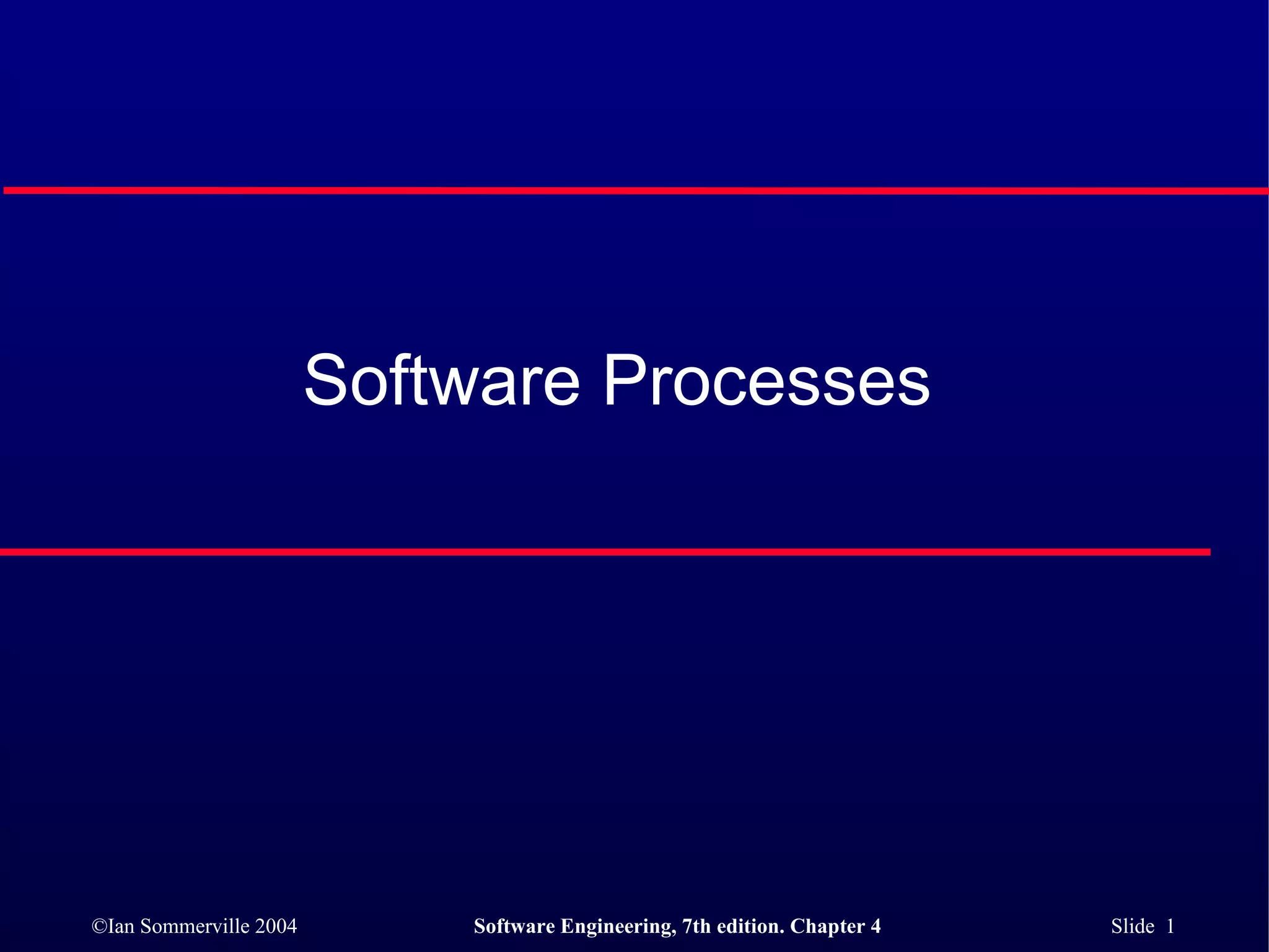 Software Processes

©Ian Sommerville 2004

Software Engineering, 7th edition. Chapter 4

Slide 1